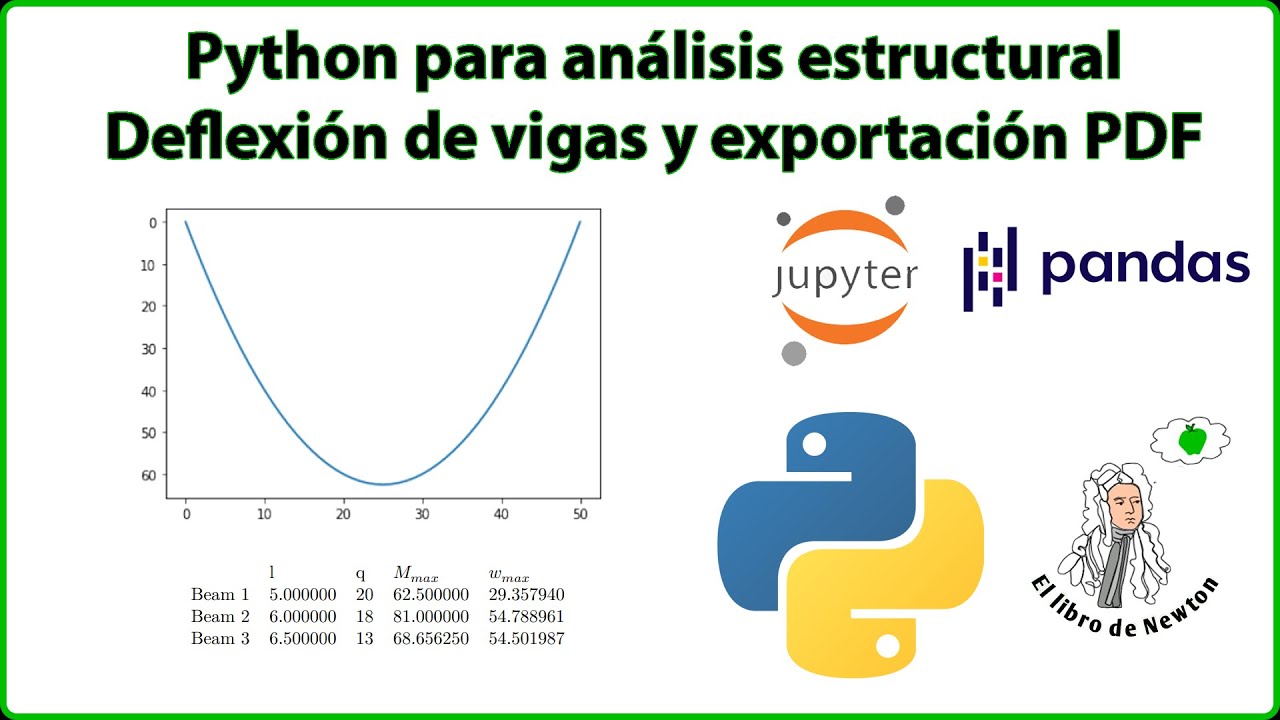 Python para análisis estructural
Deflexión de vigas y exportación PDF

0
10
20
30
40
50
60

0 10 20 30 40 50

|  | l | q | $M_{max}$ | $w_{max}$ |
|---|---|---|---|---|
| Beam 1 | 5.000000 | 20 | 62.500000 | 29.357940 |
| Beam 2 | 6.000000 | 18 | 81.000000 | 54.788961 |
| Beam 3 | 6.500000 | 13 | 68.656250 | 54.501987 |

jupyter

pandas

El libro de Newton